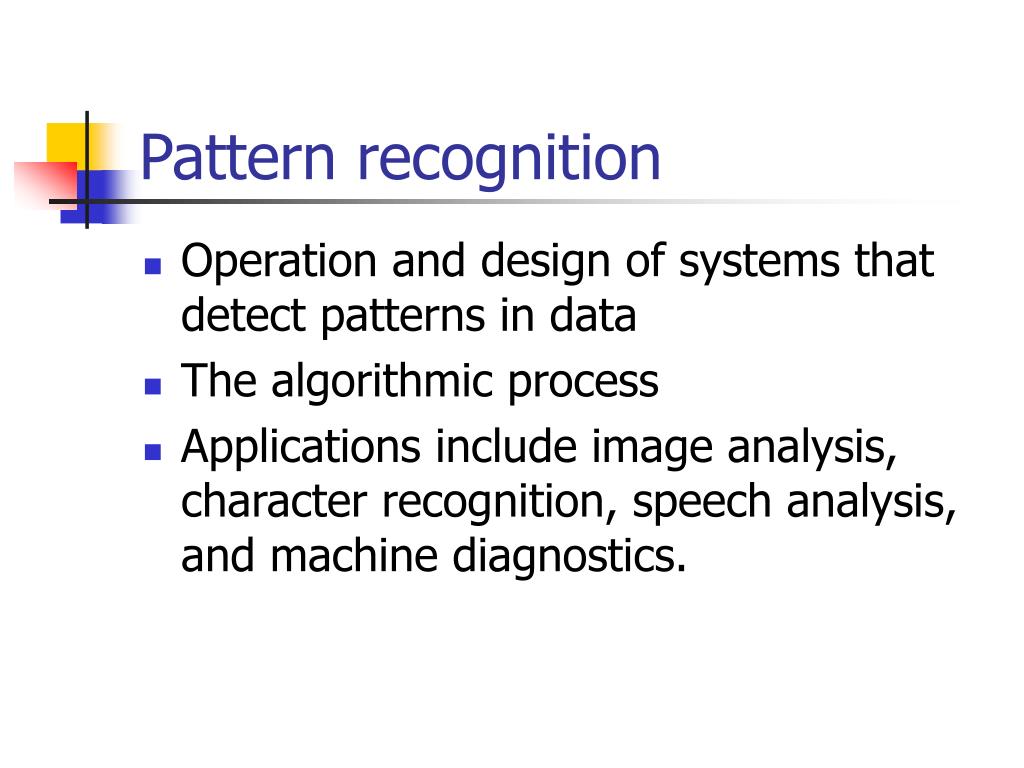 Pattern recognition

- Operation and design of systems that detect patterns in data
- The algorithmic process
- Applications include image analysis, character recognition, speech analysis, and machine diagnostics.